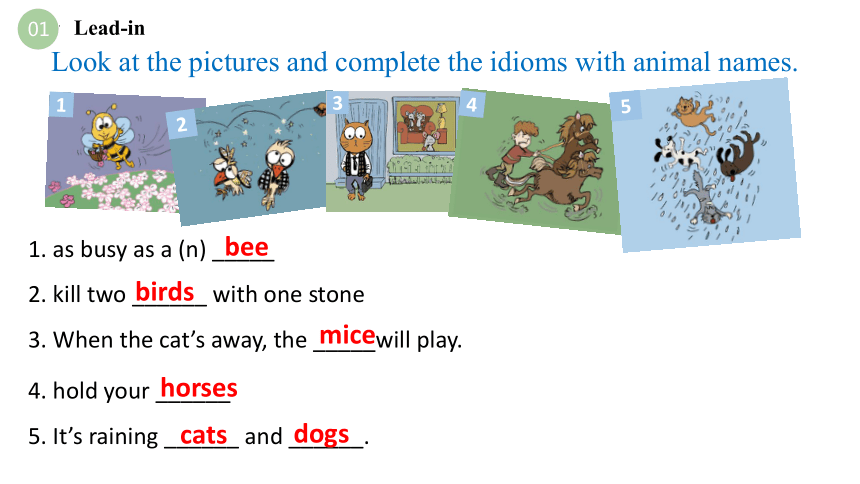 01 Lead-in

Look at the pictures and complete the idioms with animal names.

1
2
3
4
5

1. as busy as a (n) bee

2. kill two birds with one stone

3. When the cat's away, the mice will play.

4. hold your horses

5. It's raining cats and dogs.